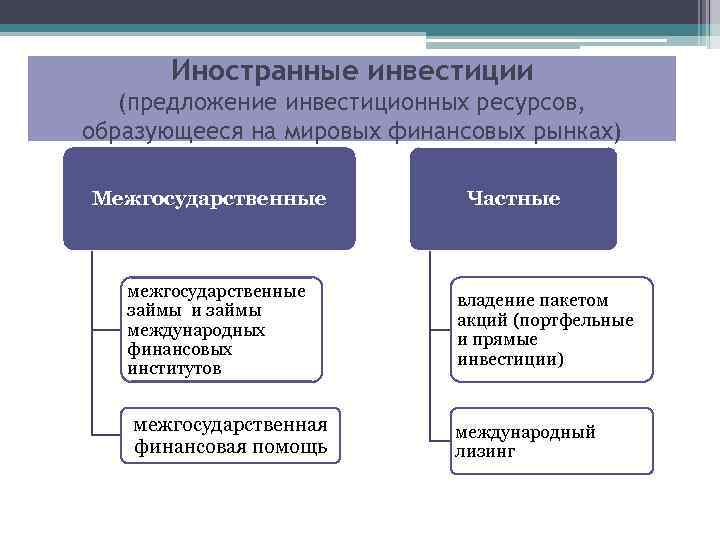 Иностранные инвестиции
(предложение инвестиционных ресурсов, образующееся на мировых финансовых рынках)

Межгосударственные

межгосударственные займы и займы международных финансовых институтов

межгосударственная финансовая помощь

Частные

владение пакетом акций (портфельные и прямые инвестиции)

международный лизинг